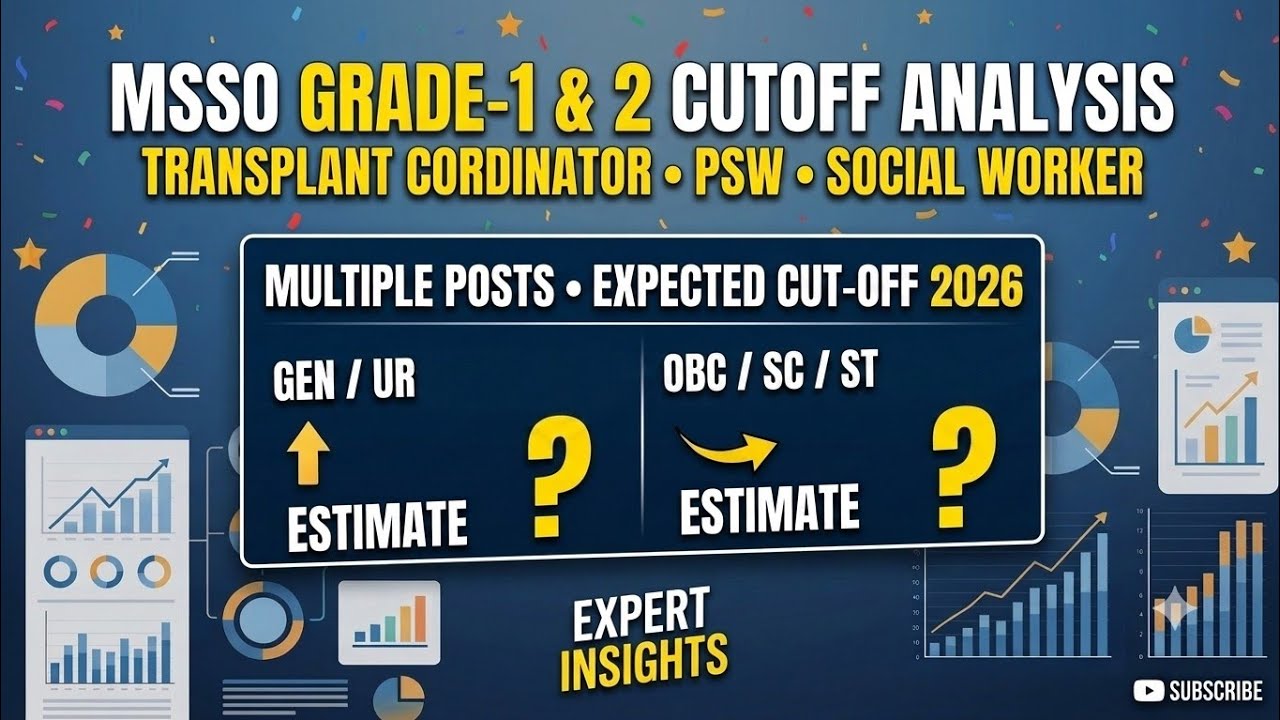 MSSO GRADE-1 & 2 CUTOFF ANALYSIS
TRANSPLANT CORDINATOR • PSW • SOCIAL WORKER

MULTIPLE POSTS • EXPECTED CUT-OFF 2026

GEN / UR
ESTIMATE ?

OBC / SC / ST
ESTIMATE ?

EXPERT INSIGHTS

SUBSCRIBE